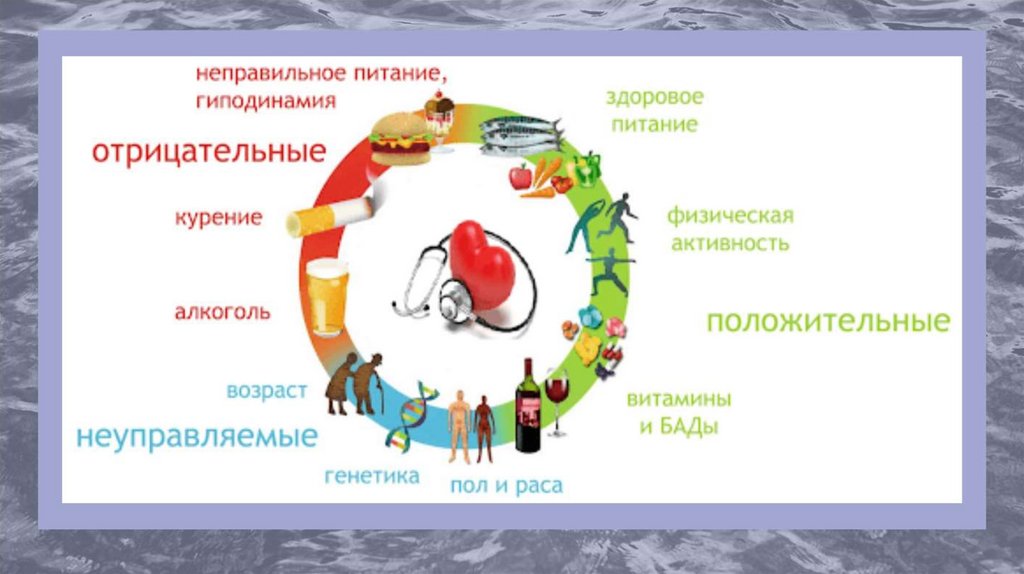 неправильное питание, гиподинамия

отрицательные

курение

алкоголь

возраст

неуправляемые

генетика

пол и раса

здоровое питание

физическая активность

положительные

витамины и БАДы